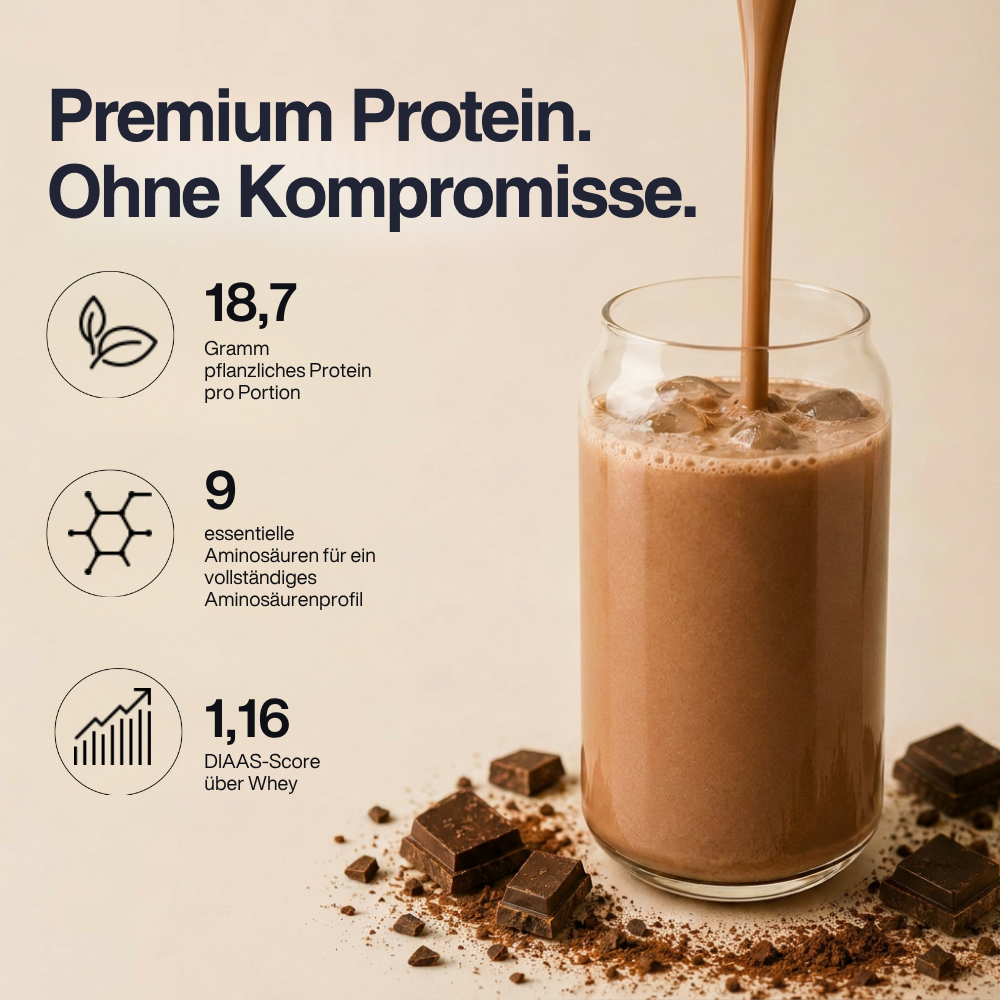 Premium Protein.
Ohne Kompromisse.

18,7
Gramm pflanzliches Protein pro Portion

9
essentielle Aminosäuren für ein vollständiges Aminosäurenprofil

1,16
DIAAS-Score über Whey